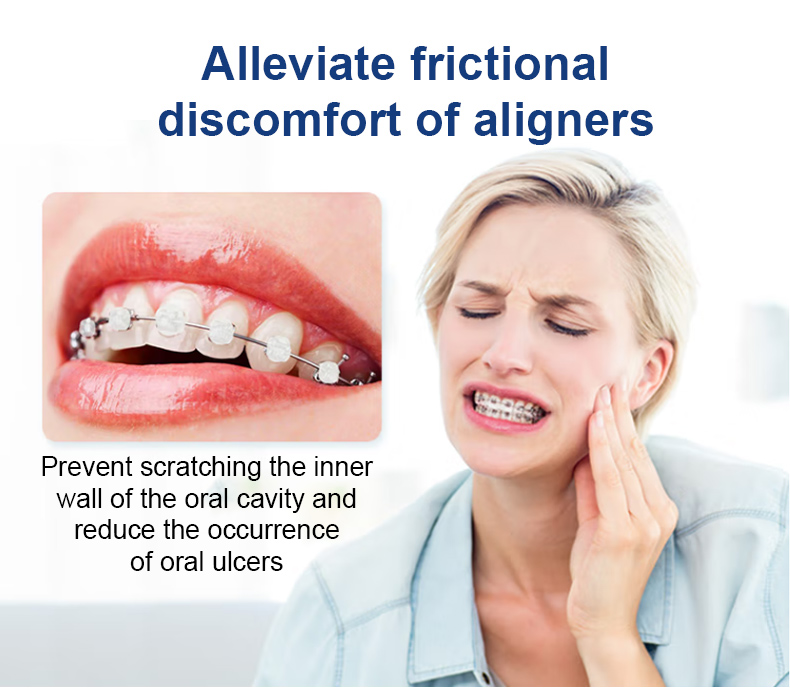 Alleviate frictional discomfort of aligners

Prevent scratching the inner wall of the oral cavity and reduce the occurrence of oral ulcers